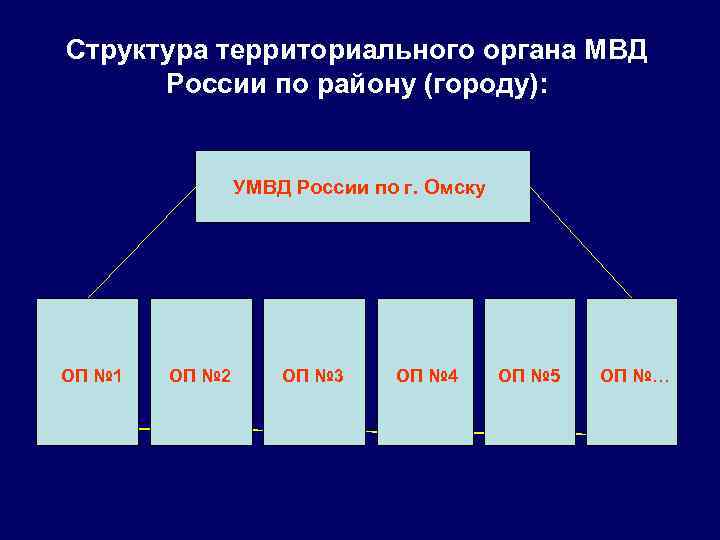 Структура территориального органа МВД России по району (городу):

УМВД России по г. Омску

ОП №1

ОП №2

ОП №3

ОП №4

ОП №5

ОП №…